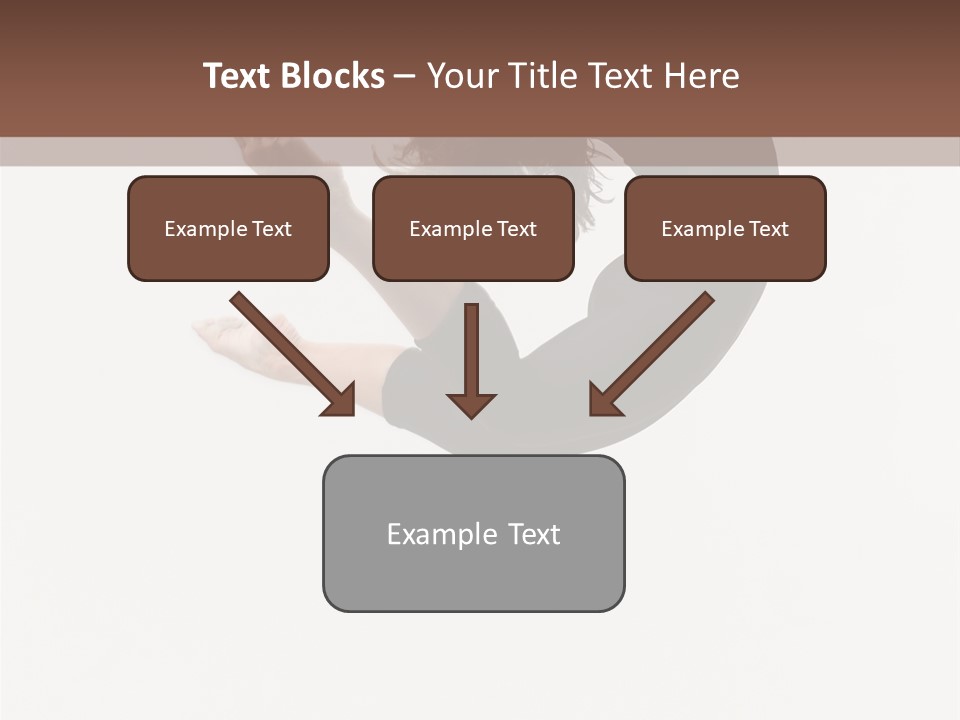 Text Blocks – Your Title Text Here

Example Text

Example Text

Example Text

Example Text